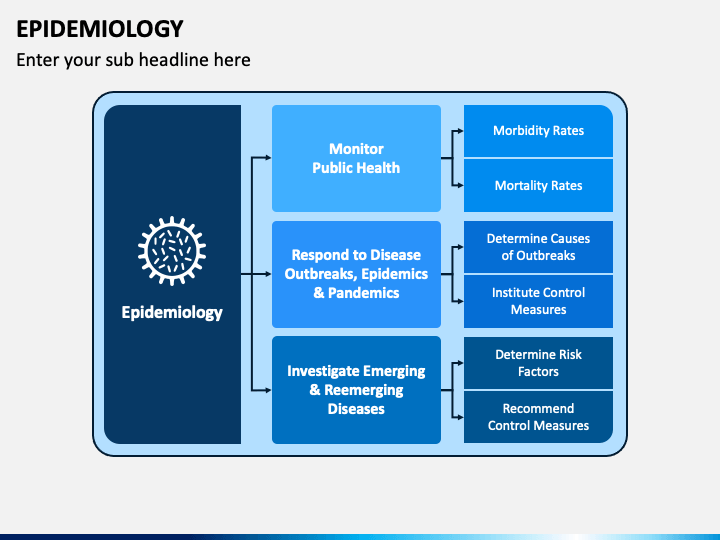 EPIDEMIOLOGY

Enter your sub headline here

Epidemiology

Monitor Public Health

Morbidity Rates

Mortality Rates

Respond to Disease Outbreaks, Epidemics & Pandemics

Determine Causes of Outbreaks

Institute Control Measures

Investigate Emerging & Reemerging Diseases

Determine Risk Factors

Recommend Control Measures